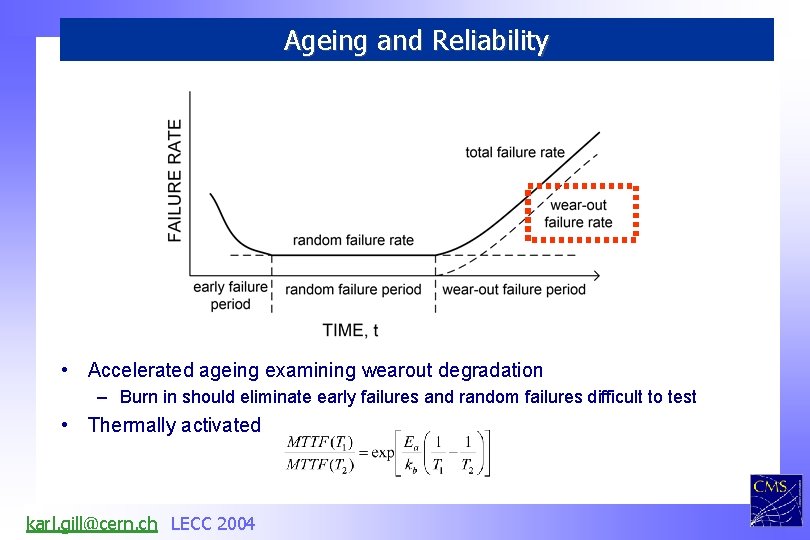 Ageing and Reliability

FAILURE RATE

total failure rate

wear-out failure rate

random failure rate

early failure period

random failure period

wear-out failure period

TIME, t

• Accelerated ageing examining wearout degradation
– Burn in should eliminate early failures and random failures difficult to test

• Thermally activated $\frac{MTTF(T_1)}{MTTF(T_2)} = \exp\left[\frac{E_a}{k_b}\left(\frac{1}{T_1} - \frac{1}{T_2}\right)\right]$

CMS

karl.gill@cern.ch LECC 2004